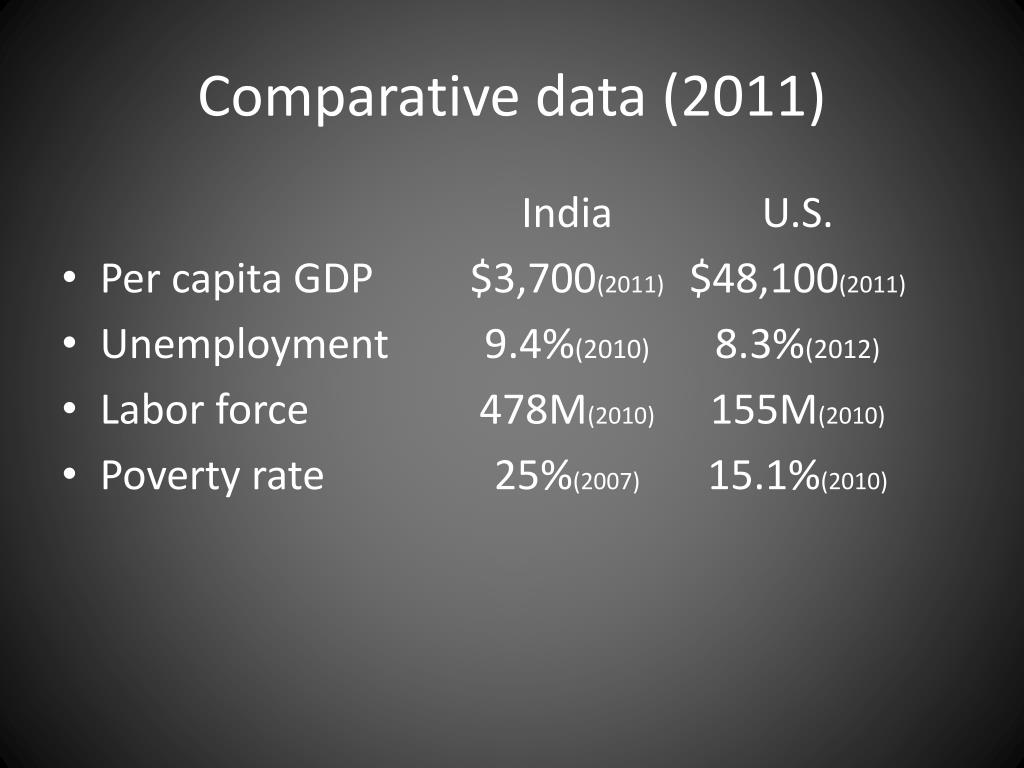 Comparative data (2011)

| | India | U.S. |
|---|---|---|
| • Per capita GDP | \$3,700(2011) | \$48,100(2011) |
| • Unemployment | 9.4%(2010) | 8.3%(2012) |
| • Labor force | 478M(2010) | 155M(2010) |
| • Poverty rate | 25%(2007) | 15.1%(2010) |